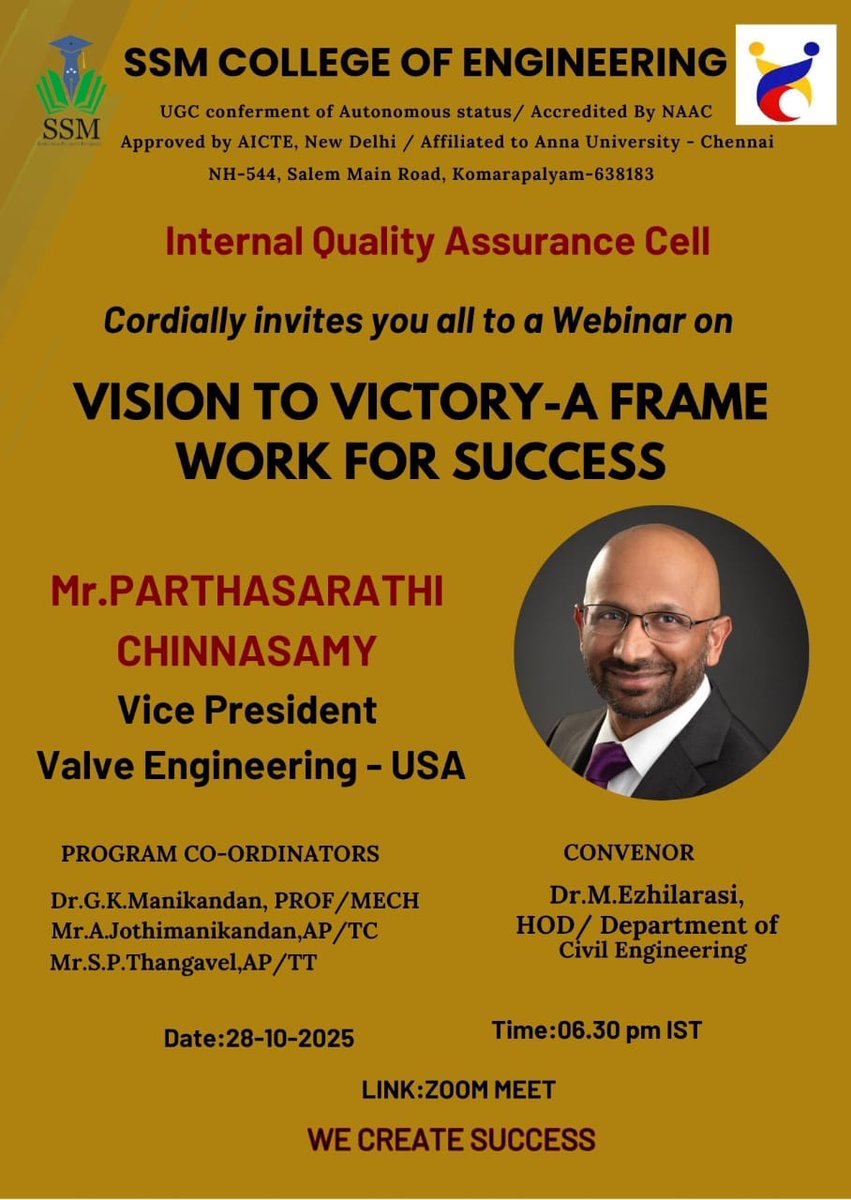 SSM

SSM COLLEGE OF ENGINEERING

UGC conferment of Autonomous status/ Accredited By NAAC
Approved by AICTE, New Delhi / Affiliated to Anna University - Chennai
NH-544, Salem Main Road, Komarapalyam-638183

Internal Quality Assurance Cell

Cordially invites you all to a Webinar on

VISION TO VICTORY-A FRAME WORK FOR SUCCESS

Mr.PARTHASARATHI CHINNASAMY
Vice President
Valve Engineering - USA

PROGRAM CO-ORDINATORS
Dr.G.K.Manikandan, PROF/MECH
Mr.A.Jothimanikandan,AP/TC
Mr.S.P.Thangavel,AP/TT

CONVENOR
Dr.M.Ezhilarasi,
HOD/ Department of Civil Engineering

Date:28-10-2025

Time:06.30 pm IST

LINK:ZOOM MEET

WE CREATE SUCCESS